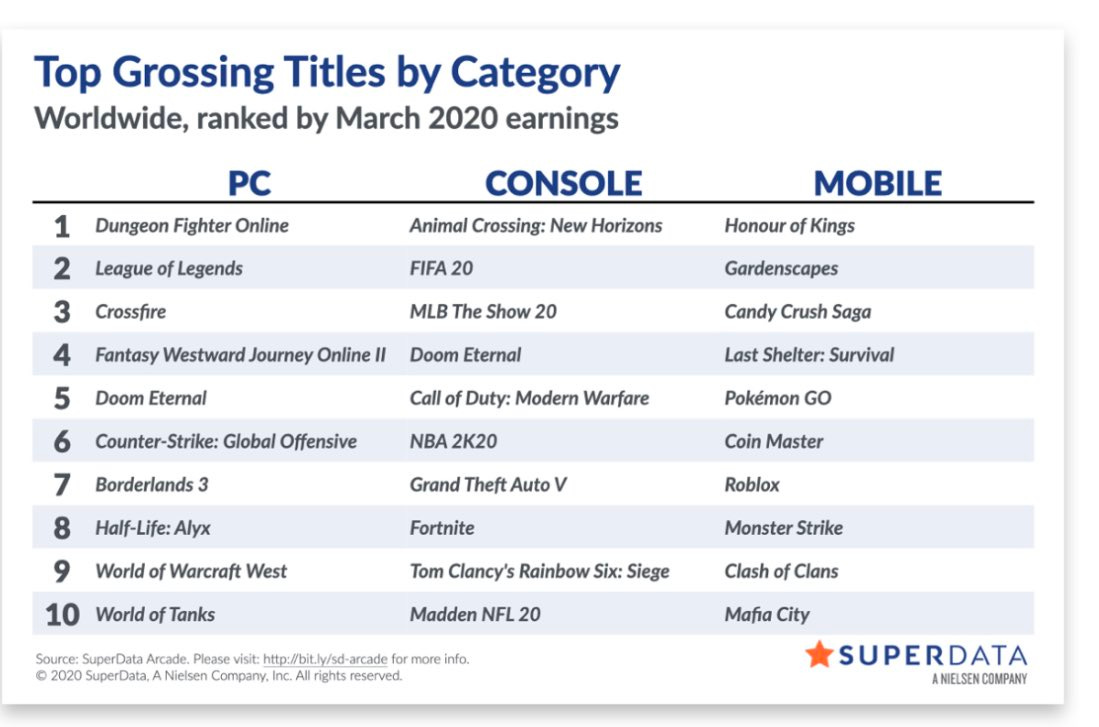 Top Grossing Titles by Category
Worldwide, ranked by March 2020 earnings

| | PC | CONSOLE | MOBILE |
|---|---|---|---|
| 1 | Dungeon Fighter Online | Animal Crossing: New Horizons | Honour of Kings |
| 2 | League of Legends | FIFA 20 | Gardenscapes |
| 3 | Crossfire | MLB The Show 20 | Candy Crush Saga |
| 4 | Fantasy Westward Journey Online II | Doom Eternal | Last Shelter: Survival |
| 5 | Doom Eternal | Call of Duty: Modern Warfare | Pokémon GO |
| 6 | Counter-Strike: Global Offensive | NBA 2K20 | Coin Master |
| 7 | Borderlands 3 | Grand Theft Auto V | Roblox |
| 8 | Half-Life: Alyx | Fortnite | Monster Strike |
| 9 | World of Warcraft West | Tom Clancy's Rainbow Six: Siege | Clash of Clans |
| 10 | World of Tanks | Madden NFL 20 | Mafia City |

Source: SuperData Arcade. Please visit: http://bit.ly/sd-arcade for more info.
© 2020 SuperData, A Nielsen Company, Inc. All rights reserved.

SUPERDATA
A NIELSEN COMPANY